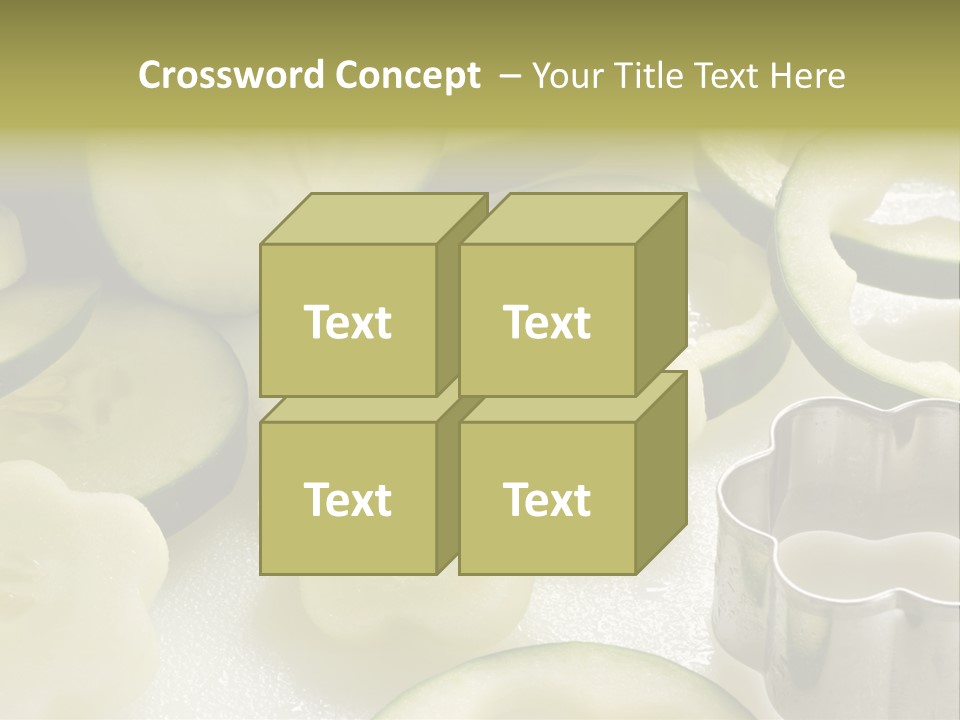 Crossword Concept – Your Title Text Here

Text

Text

Text

Text